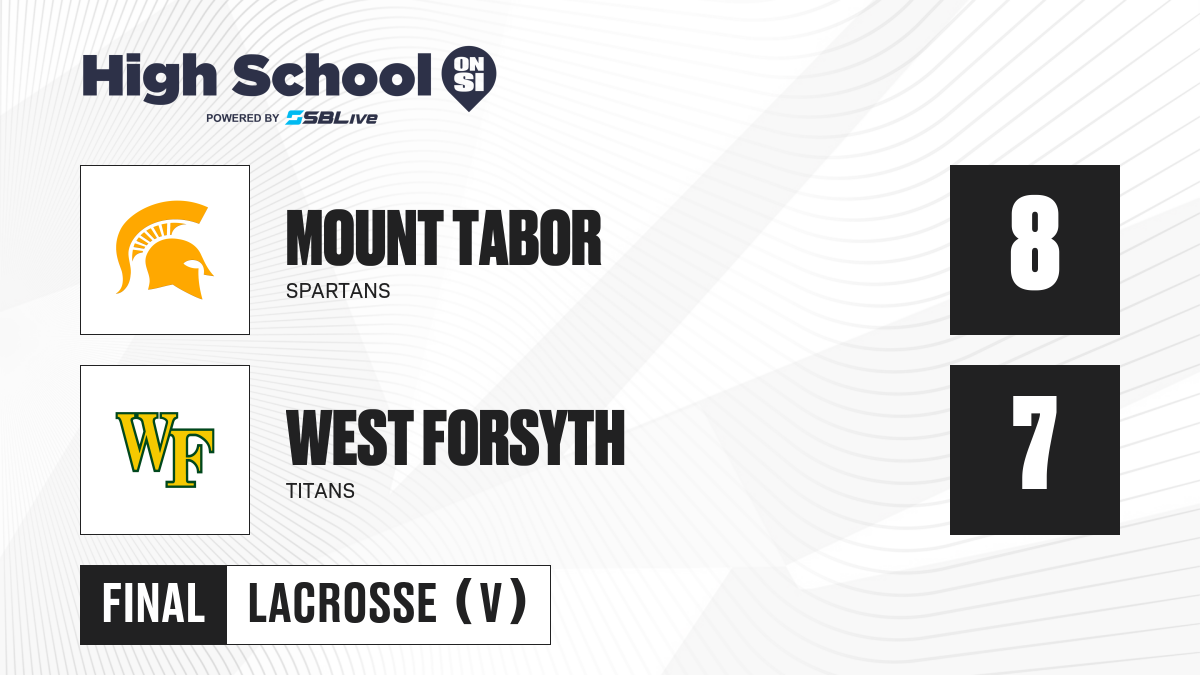 High School ON SI
POWERED BY SBLive

MOUNT TABOR
SPARTANS
8

WF
WEST FORSYTH
TITANS
7

FINAL LACROSSE (V)